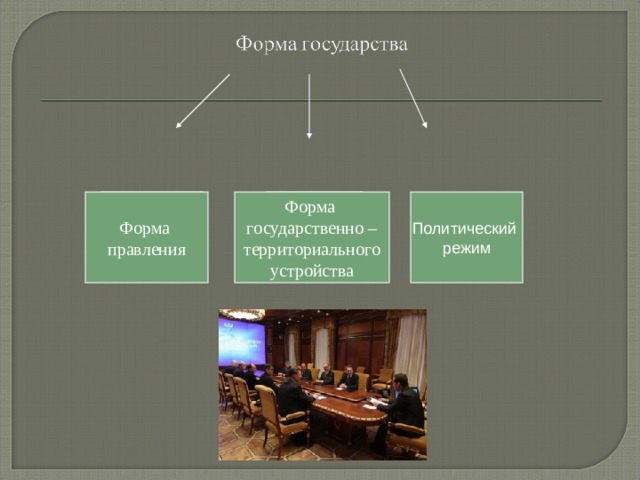 Форма государства

Форма правления

Форма государственно – территориального устройства

Политический режим